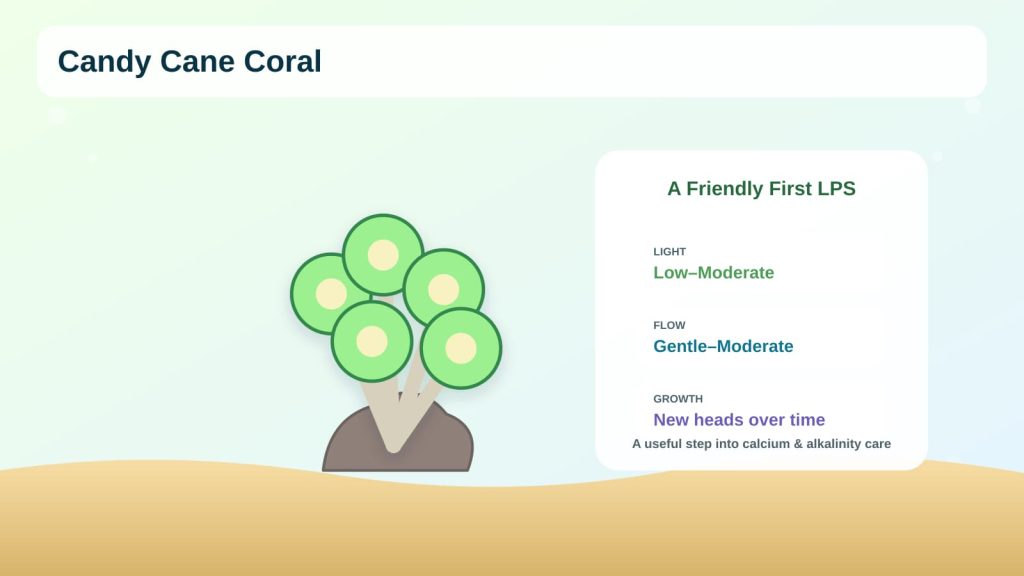 Candy Cane Coral

A Friendly First LPS

LIGHT
Low–Moderate

FLOW
Gentle–Moderate

GROWTH
New heads over time

A useful step into calcium & alkalinity care